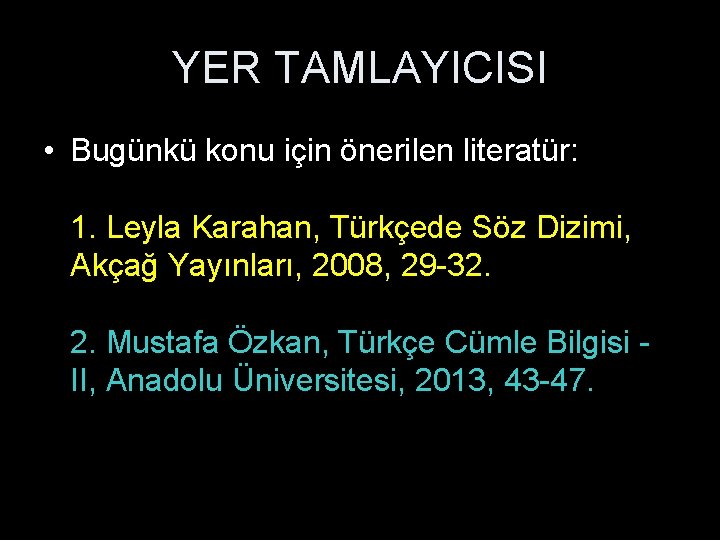 YER TAMLAYICISI

• Bugünkü konu için önerilen literatür:

1. Leyla Karahan, Türkçede Söz Dizimi, Akçağ Yayınları, 2008, 29-32.

2. Mustafa Özkan, Türkçe Cümle Bilgisi - II, Anadolu Üniversitesi, 2013, 43-47.